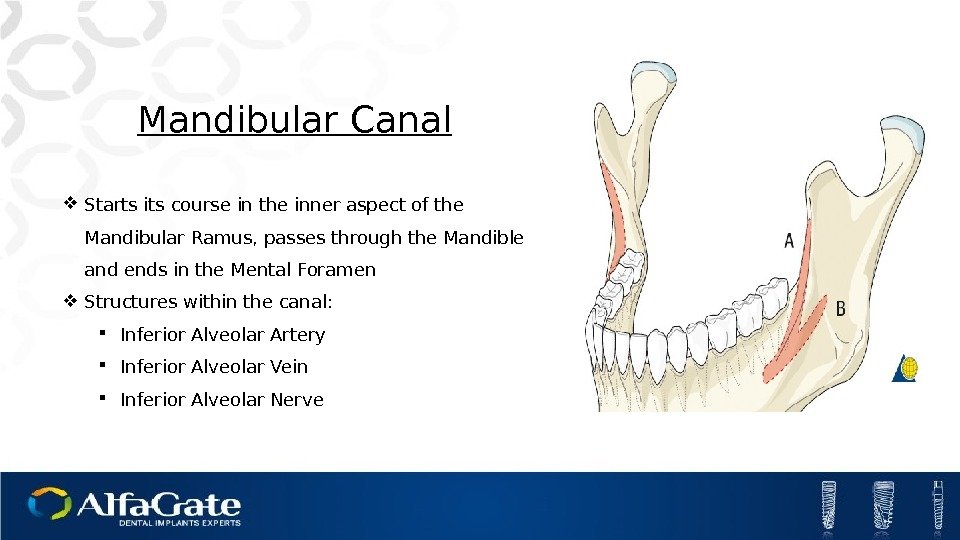 Mandibular Canal

❖ Starts its course in the inner aspect of the Mandibular Ramus, passes through the Mandible and ends in the Mental Foramen

❖ Structures within the canal:

▪ Inferior Alveolar Artery

▪ Inferior Alveolar Vein

▪ Inferior Alveolar Nerve

A

B

AlfaGate
DENTAL IMPLANTS EXPERTS